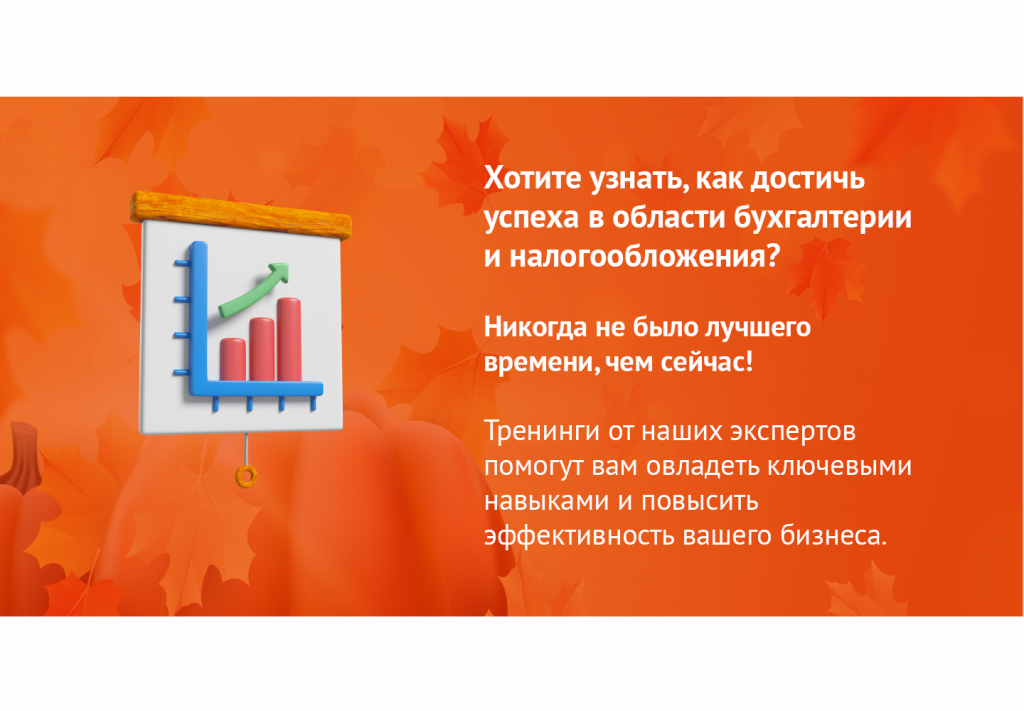 Хотите узнать, как достичь успеха в области бухгалтерии и налогообложения?

Никогда не было лучшего времени, чем сейчас!

Тренинги от наших экспертов помогут вам овладеть ключевыми навыками и повысить эффективность вашего бизнеса.